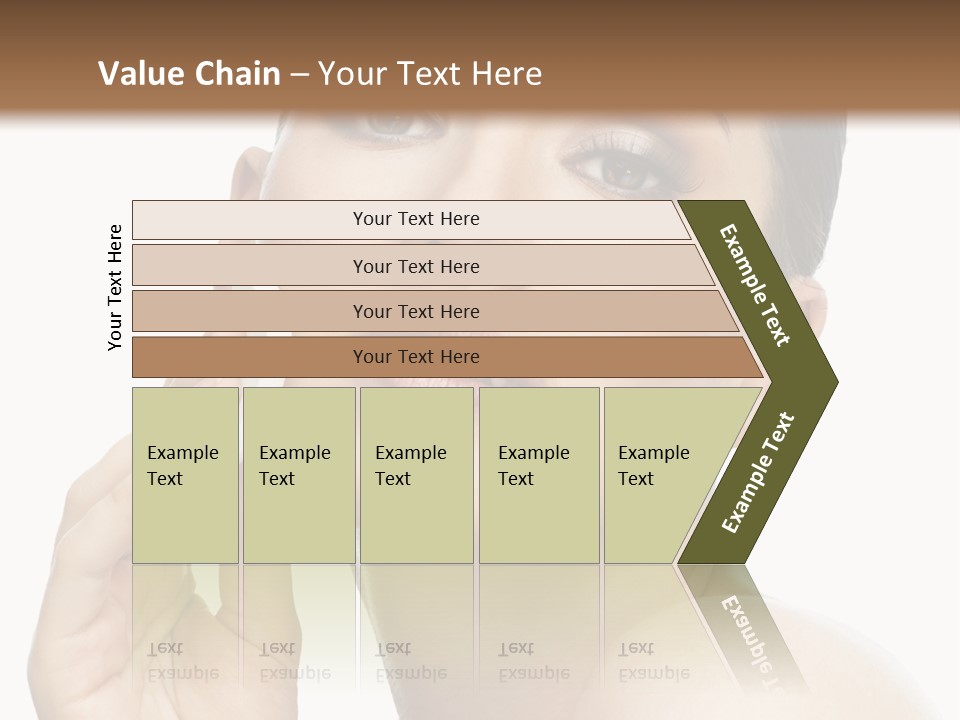 Value Chain – Your Text Here

Your Text Here

Your Text Here

Your Text Here

Your Text Here

Your Text Here

Example Text

Example Text

Example Text

Example Text

Example Text

Example Text

Example Text